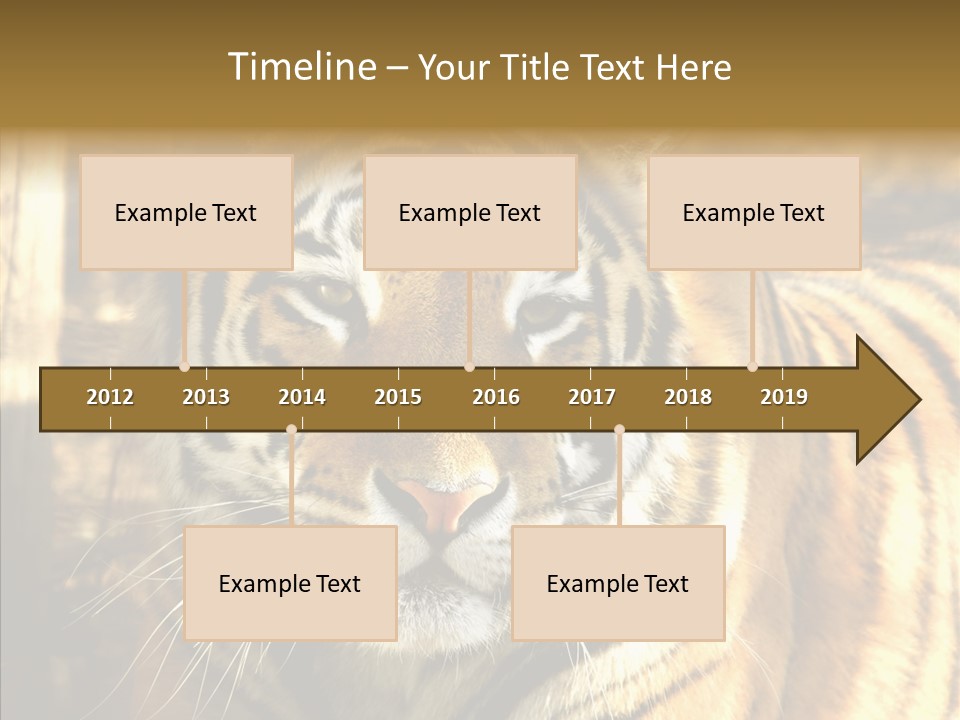 Timeline – Your Title Text Here

Example Text

Example Text

Example Text

2012 2013 2014 2015 2016 2017 2018 2019

Example Text

Example Text